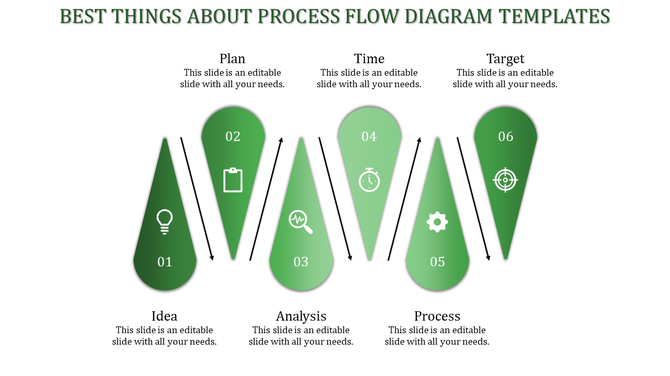 BEST THINGS ABOUT PROCESS FLOW DIAGRAM TEMPLATES

Plan
This slide is an editable slide with all your needs.

Time
This slide is an editable slide with all your needs.

Target
This slide is an editable slide with all your needs.

02

04

06

01

03

05

Idea
This slide is an editable slide with all your needs.

Analysis
This slide is an editable slide with all your needs.

Process
This slide is an editable slide with all your needs.